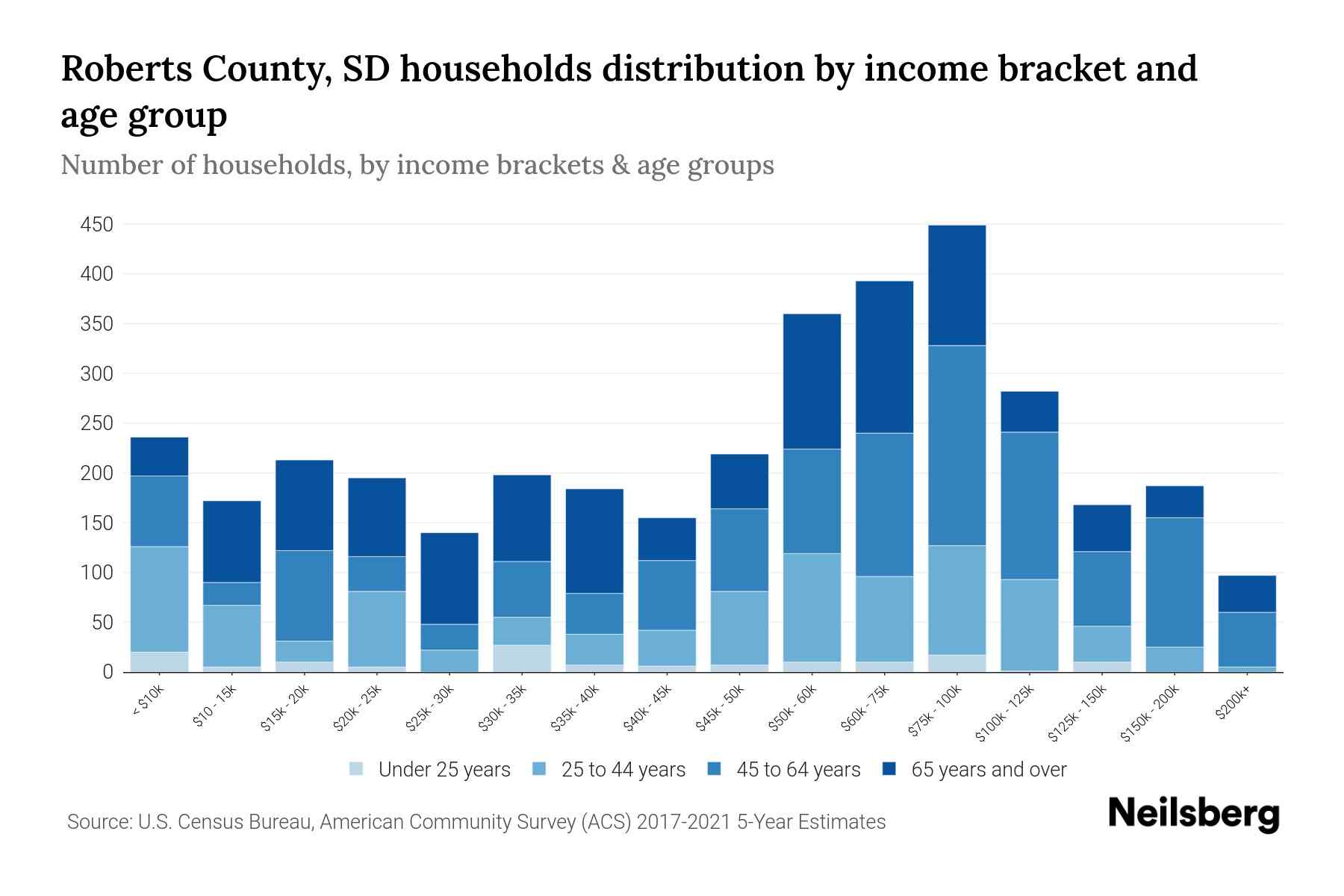 Roberts County, SD households distribution by income bracket and age group

Number of households, by income brackets & age groups

450
400
350
300
250
200
150
100
50
0

< $10k
$10 - 15k
$15k - 20k
$20k - 25k
$25k - 30k
$30k - 35k
$35k - 40k
$40k - 45k
$45k - 50k
$50k - 60k
$60k - 75k
$75k - 100k
$100k - 125k
$125k - 150k
$150k - 200k
$200k+

Under 25 years
25 to 44 years
45 to 64 years
65 years and over

Source: U.S. Census Bureau, American Community Survey (ACS) 2017-2021 5-Year Estimates

Neilsberg